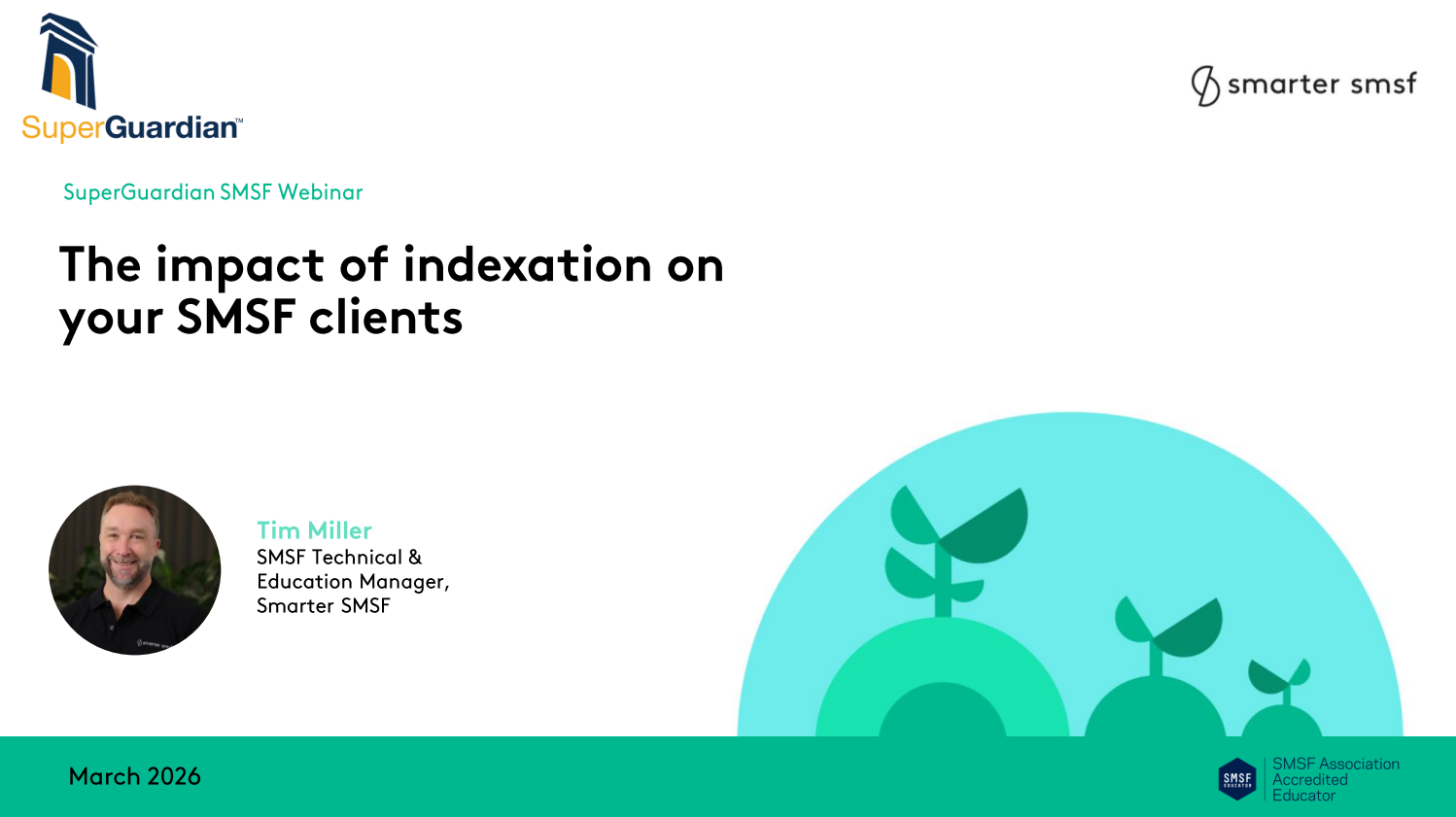 SuperGuardian™

smarter smsf

SuperGuardian SMSF Webinar

The impact of indexation on your SMSF clients

Tim Miller
SMSF Technical & Education Manager, Smarter SMSF

March 2026

SMSF EDUCATOR

SMSF Association Accredited Educator